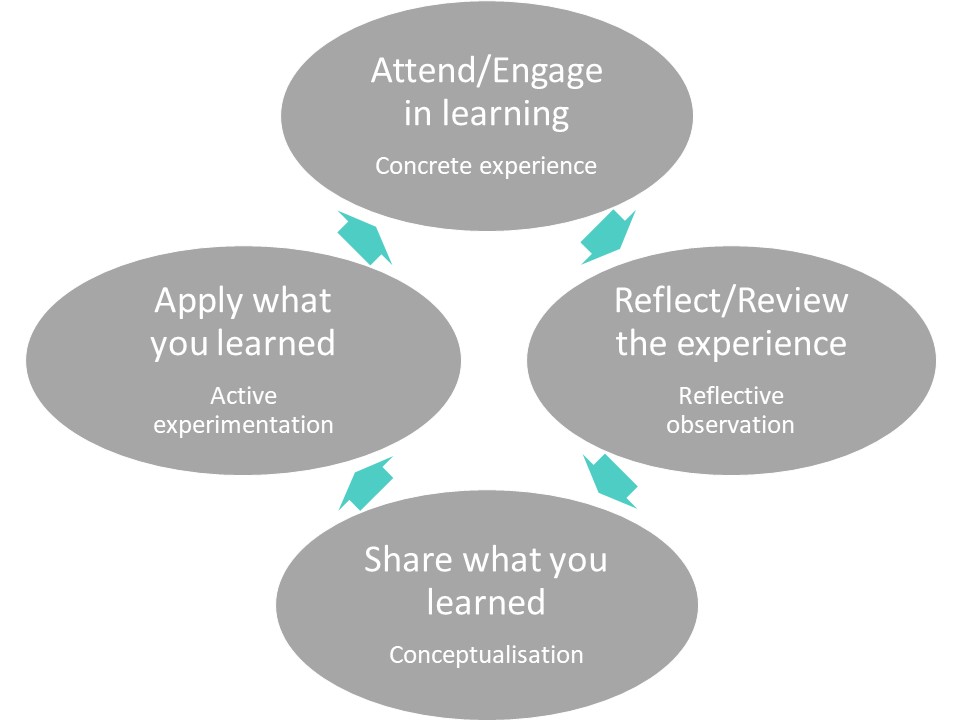 Attend/Engage in learning

Concrete experience

Reflect/Review the experience

Reflective observation

Share what you learned

Conceptualisation

Apply what you learned

Active experimentation